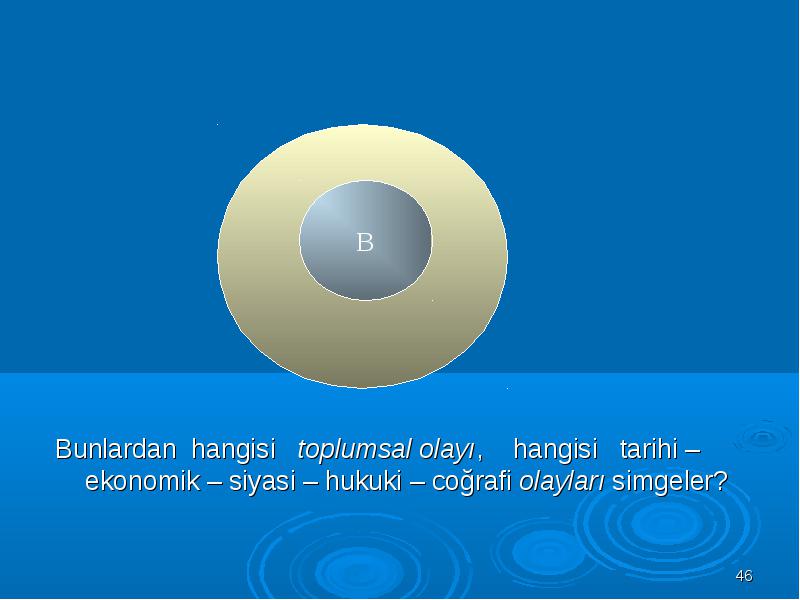 B

Bunlardan hangisi toplumsal olayı, hangisi tarihi – ekonomik – siyasi – hukuki – coğrafi olayları simgeler?

46